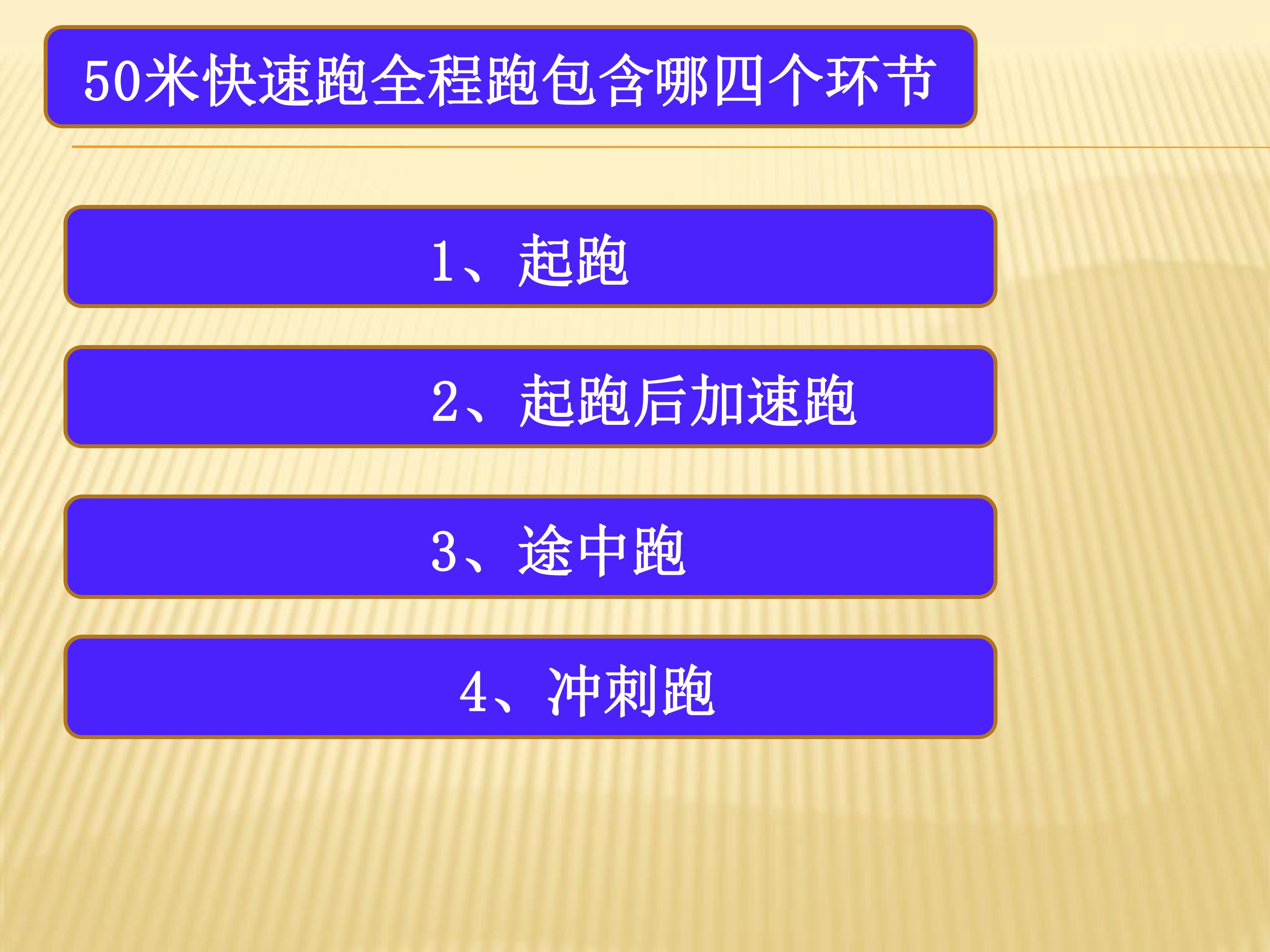 50米快速跑全程跑包含哪四个环节

1、起跑

2、起跑后加速跑

3、途中跑

4、冲刺跑